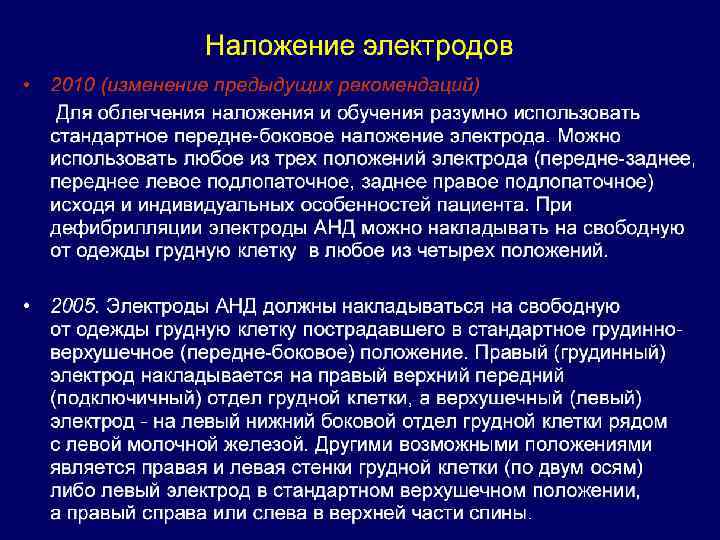 Наложение электродов

• 2010 (изменение предыдущих рекомендаций)

Для облегчения наложения и обучения разумно использовать стандартное передне-боковое наложение электрода. Можно использовать любое из трех положений электрода (передне-заднее, переднее левое подлопаточное, заднее правое подлопаточное) исходя и индивидуальных особенностей пациента. При дефибрилляции электроды АНД можно накладывать на свободную от одежды грудную клетку в любое из четырех положений.

• 2005. Электроды АНД должны накладываться на свободную от одежды грудную клетку пострадавшего в стандартное грудинно-верхушечное (передне-боковое) положение. Правый (грудинный) электрод накладывается на правый верхний передний (подключичный) отдел грудной клетки, а верхушечный (левый) электрод - на левый нижний боковой отдел грудной клетки рядом с левой молочной железой. Другими возможными положениями является правая и левая стенки грудной клетки (по двум осям) либо левый электрод в стандартном верхушечном положении, а правый справа или слева в верхней части спины.